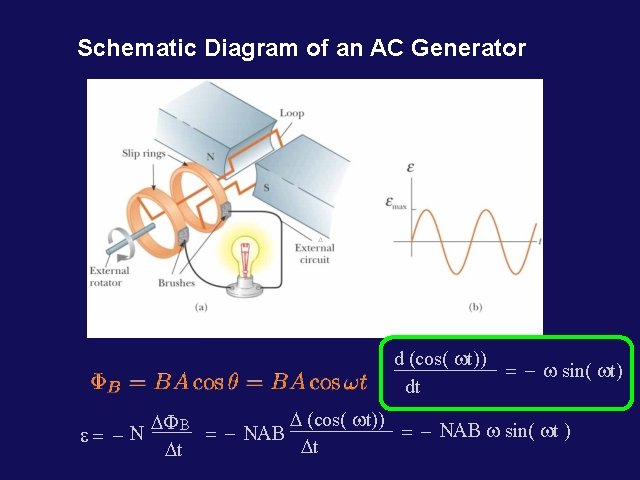 Schematic Diagram of an AC Generator

Loop
Slip rings
N
S
External circuit
External rotator
Brushes
(a)

$\varepsilon$
$\varepsilon_{max}$
$t$
(b)

$\Phi_B = BA\cos\theta = BA\cos\omega t$

$\frac{d(\cos(\omega t))}{dt} = -\omega\sin(\omega t)$

$\varepsilon = -N\frac{\Delta\Phi_B}{\Delta t} = -NAB\frac{\Delta(\cos(\omega t))}{\Delta t} = -NAB\,\omega\sin(\omega t)$